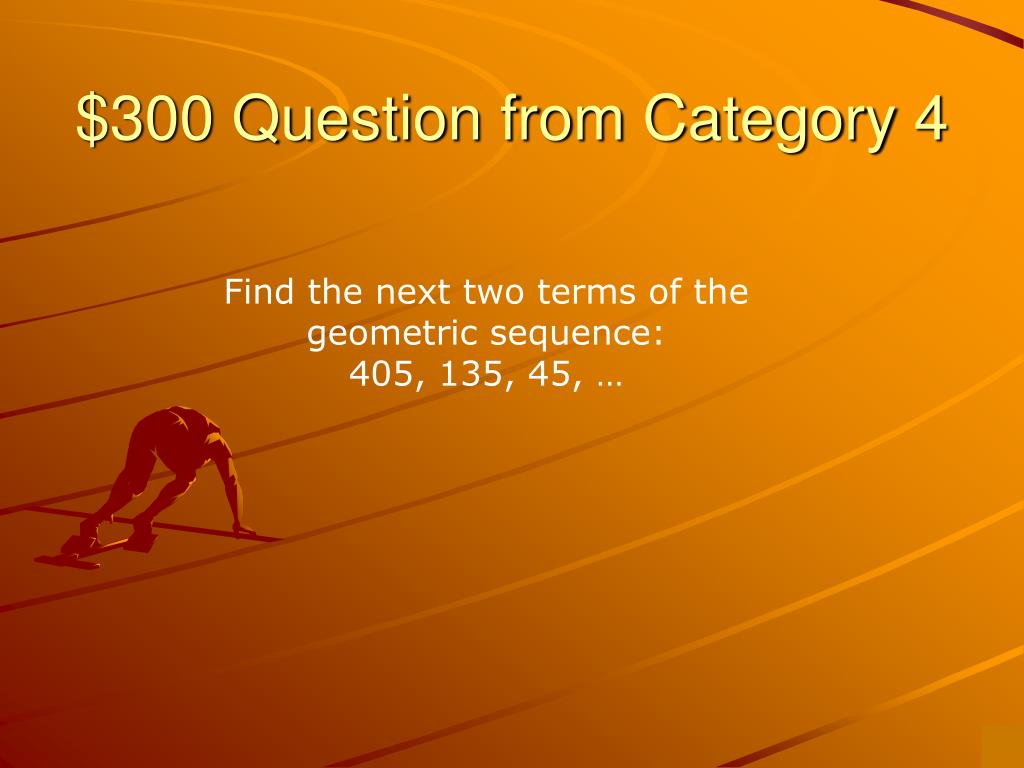 \$300 Question from Category 4

Find the next two terms of the geometric sequence:
405, 135, 45, …